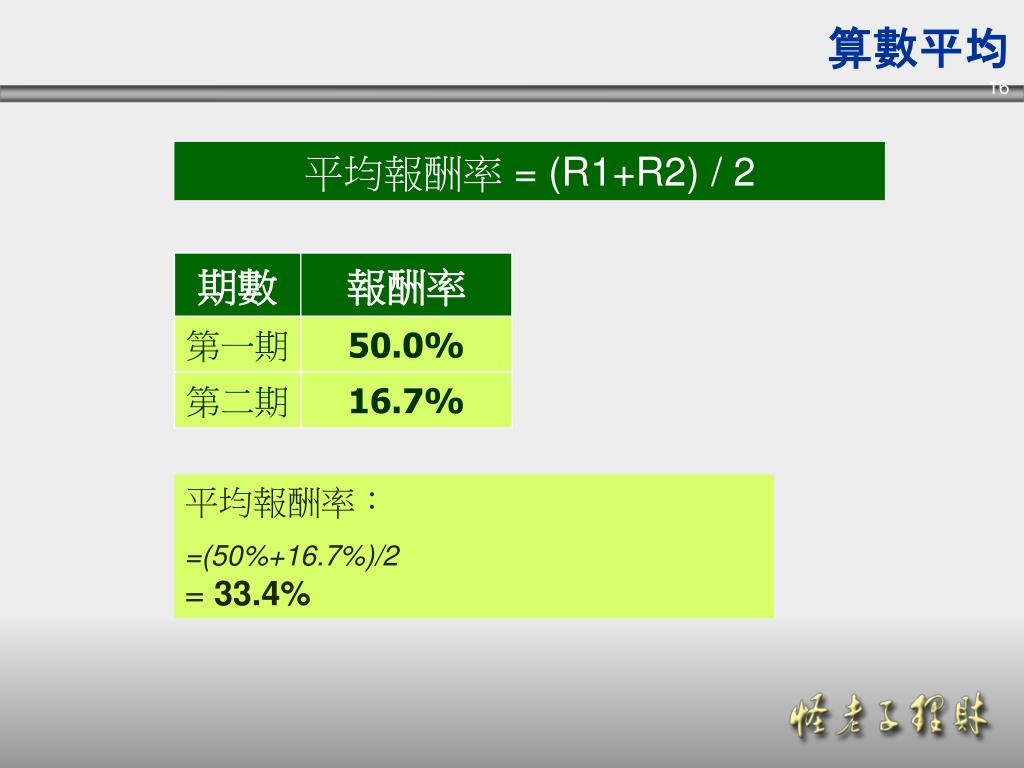 算數平均

16

平均報酬率 = (R1+R2) / 2

| 期數 | 報酬率 |
|---|---|
| 第一期 | 50.0% |
| 第二期 | 16.7% |

平均報酬率：

=(50%+16.7%)/2
= 33.4%

怪老子理財